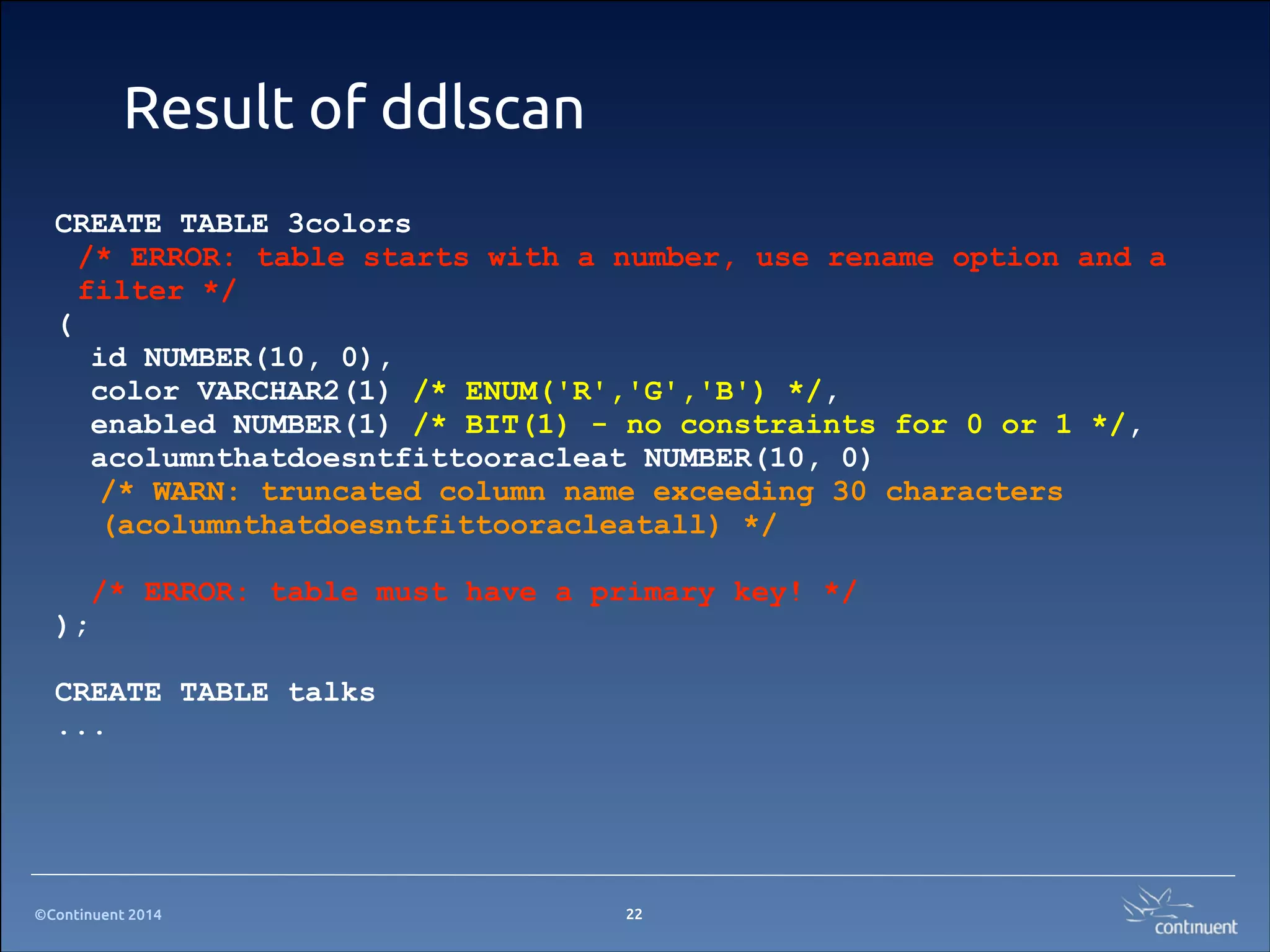 Result of ddlscan

CREATE TABLE 3colors
/* ERROR: table starts with a number, use rename option and a filter */
(
id NUMBER(10, 0),
color VARCHAR2(1) /* ENUM('R','G','B') */,
enabled NUMBER(1) /* BIT(1) - no constraints for 0 or 1 */,
acolumnthatdoesntfittooracleat NUMBER(10, 0)
/* WARN: truncated column name exceeding 30 characters (acolumnthatdoesntfittooracleatall) */

/* ERROR: table must have a primary key! */
);

CREATE TABLE talks
...

©Continuent 2014

22

continuent